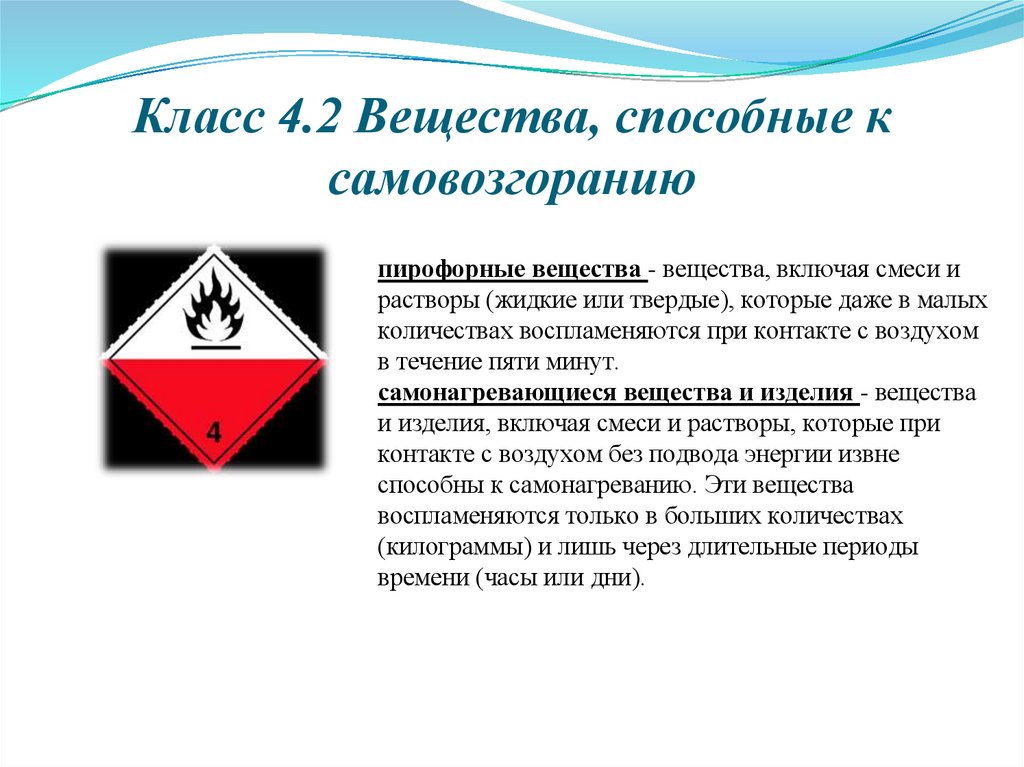 Класс 4.2 Вещества, способные к самовозгоранию

4

пирофорные вещества - вещества, включая смеси и растворы (жидкие или твердые), которые даже в малых количествах воспламеняются при контакте с воздухом в течение пяти минут.
самонагревающиеся вещества и изделия - вещества и изделия, включая смеси и растворы, которые при контакте с воздухом без подвода энергии извне способны к самонагреванию. Эти вещества воспламеняются только в больших количествах (килограммы) и лишь через длительные периоды времени (часы или дни).